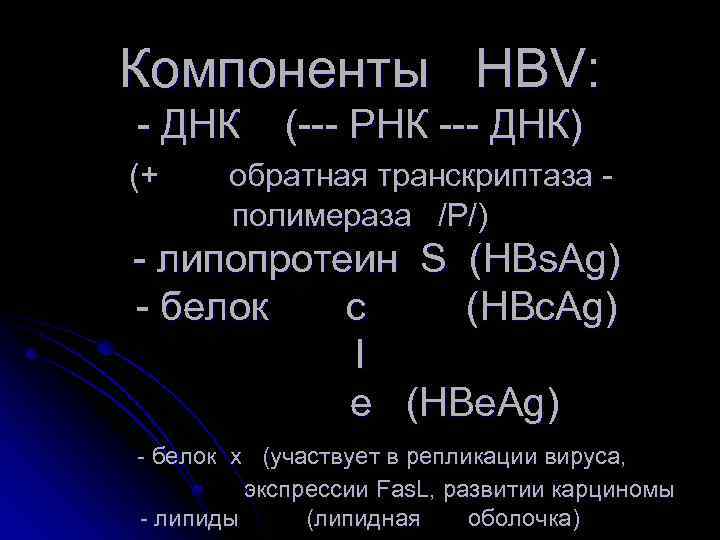 Компоненты HBV:
- ДНК (--- РНК --- ДНК)
(+ обратная транскриптаза - полимераза /P/)
- липопротеин S (HBsAg)
- белок c (HBcAg)
I
e (HBeAg)

- белок x (участвует в репликации вируса, экспрессии FasL, развитии карциномы
- липиды (липидная оболочка)